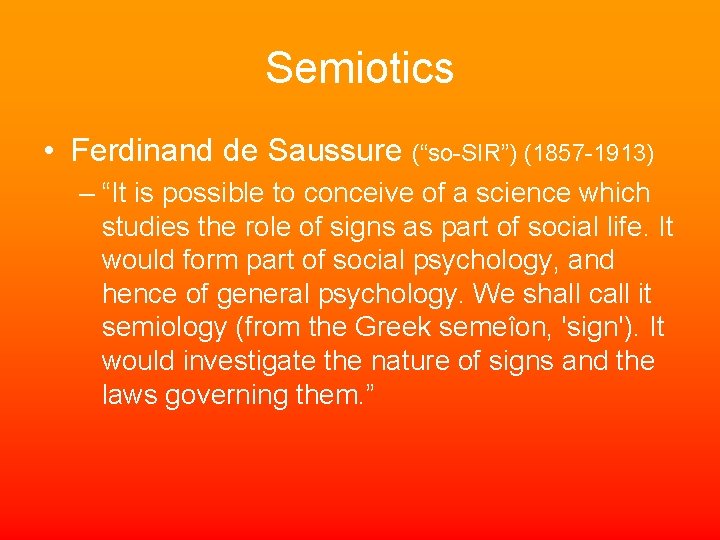 Semiotics

• Ferdinand de Saussure (“so-SIR”) (1857-1913)

– “It is possible to conceive of a science which studies the role of signs as part of social life. It would form part of social psychology, and hence of general psychology. We shall call it semiology (from the Greek semeîon, 'sign'). It would investigate the nature of signs and the laws governing them.”